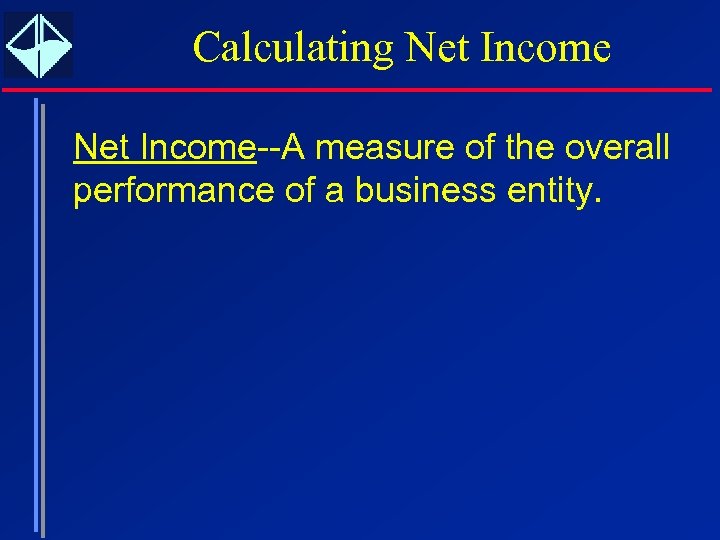 Calculating Net Income

Net Income--A measure of the overall performance of a business entity.